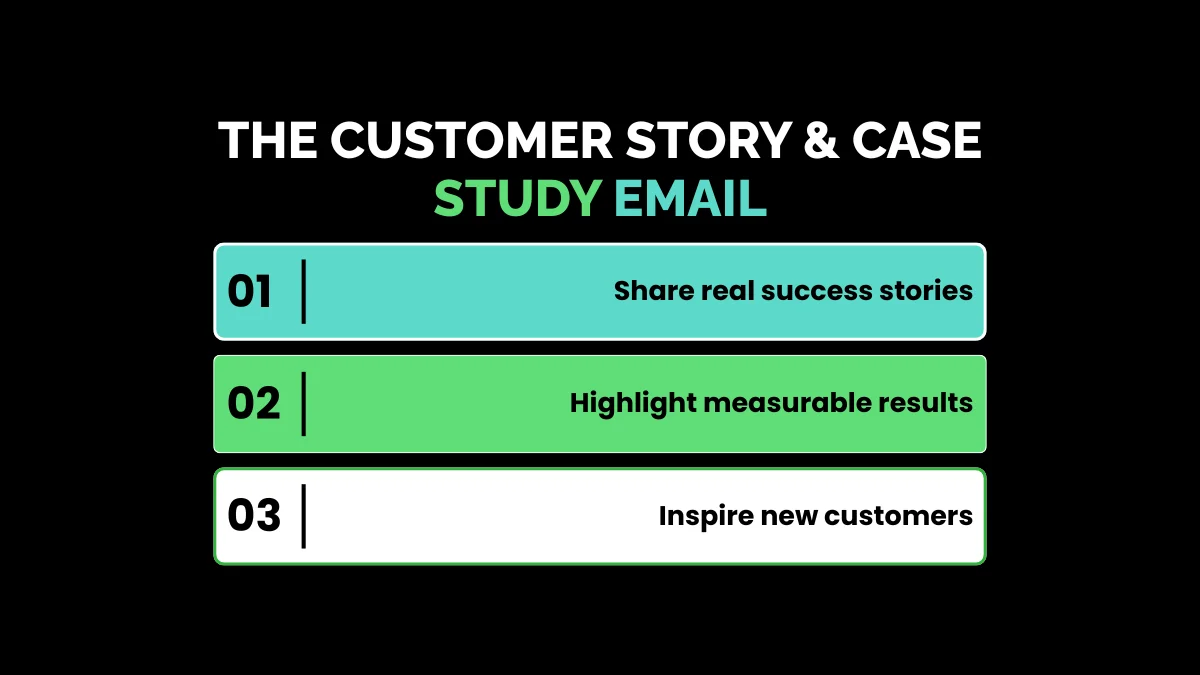 THE CUSTOMER STORY & CASE STUDY EMAIL

01 Share real success stories

02 Highlight measurable results

03 Inspire new customers